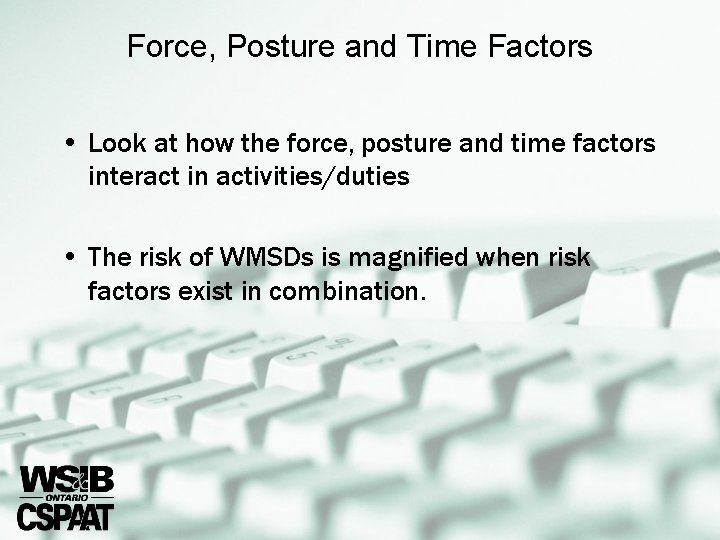 Force, Posture and Time Factors

• Look at how the force, posture and time factors interact in activities/duties

• The risk of WMSDs is magnified when risk factors exist in combination.

WSIB
ONTARIO
CSPAAT